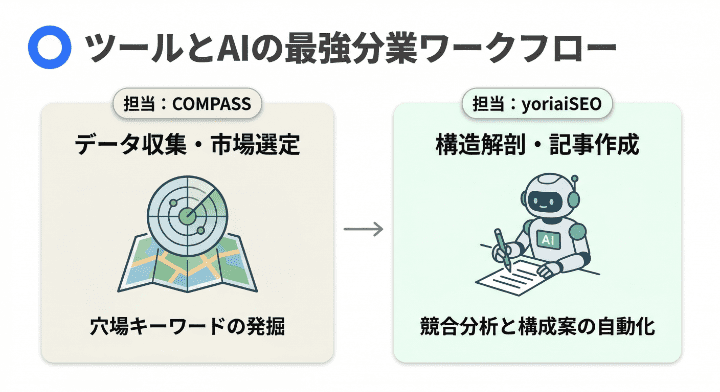 ツールとAIの最強分業ワークフロー

担当：COMPASS

データ収集・市場選定

穴場キーワードの発掘

担当：yoriaiSEO

構造解剖・記事作成

AI

競合分析と構成案の自動化